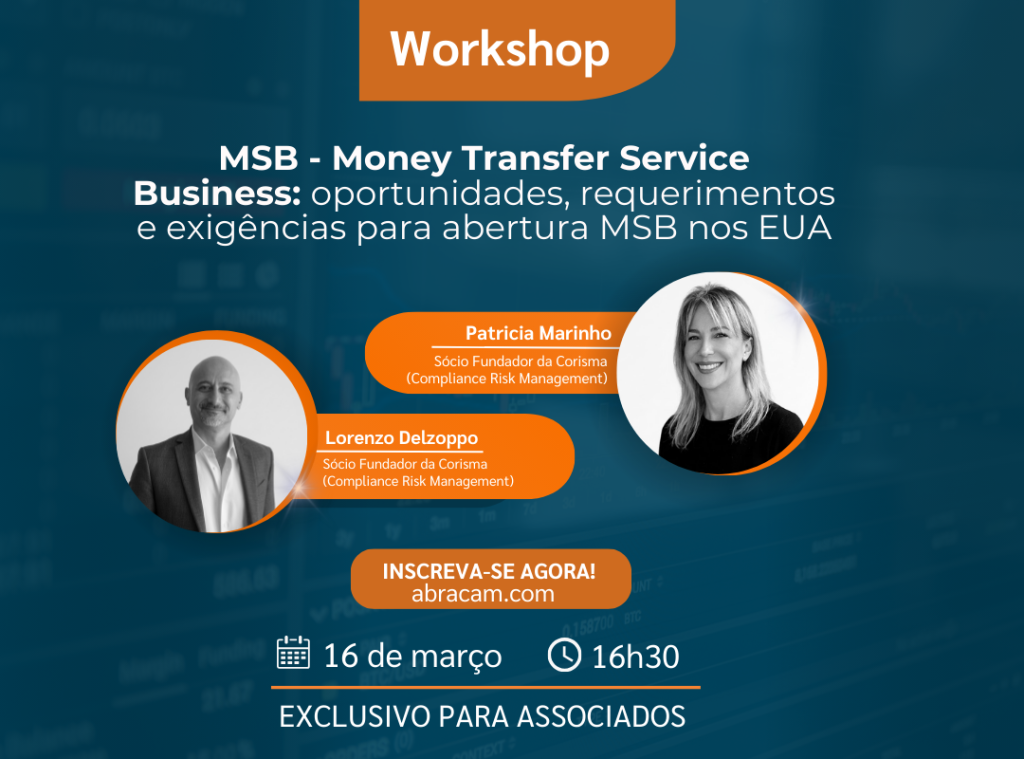 Workshop

MSB - Money Transfer Service Business: oportunidades, requerimentos e exigências para abertura MSB nos EUA

Patricia Marinho
Sócio Fundador da Corisma
(Compliance Risk Management)

Lorenzo Delzoppo
Sócio Fundador da Corisma
(Compliance Risk Management)

INSCREVA-SE AGORA!
abracam.com

16 de março 16h30

EXCLUSIVO PARA ASSOCIADOS